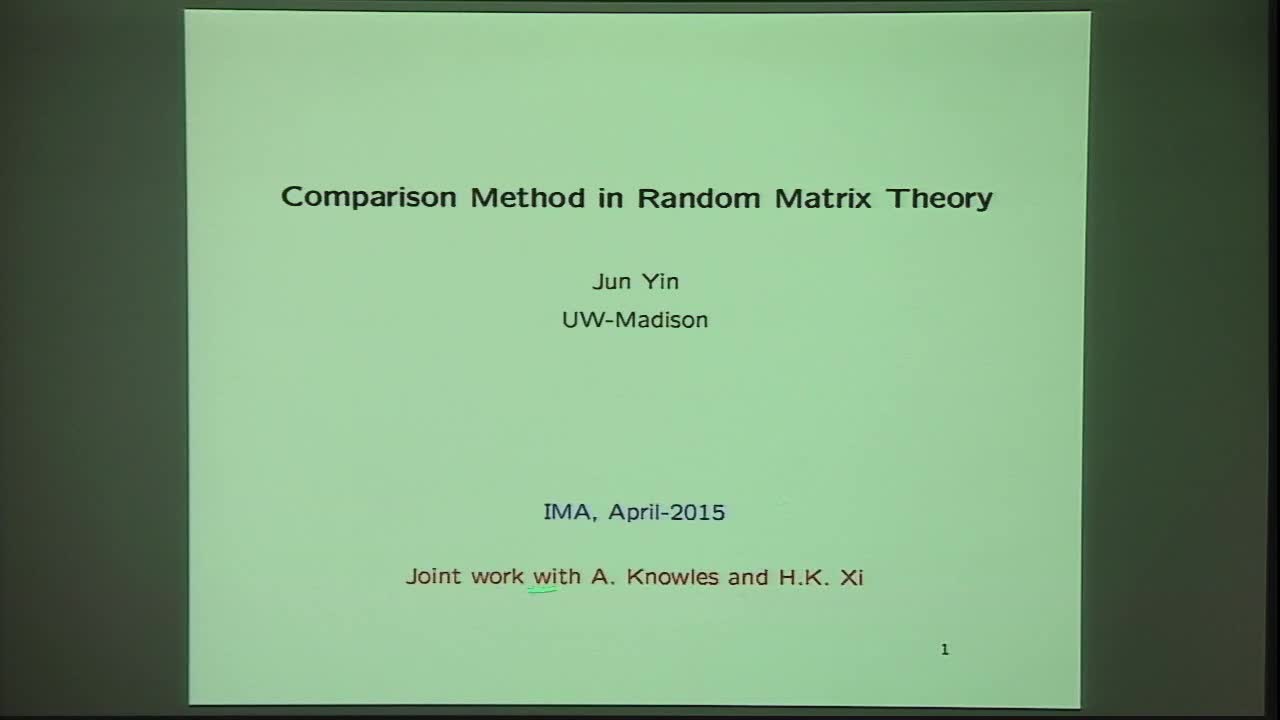 Comparison Method in Random Matrix Theory

Jun Yin
UW-Madison

IMA, April-2015

Joint work with A. Knowles and H.K. Xi

1